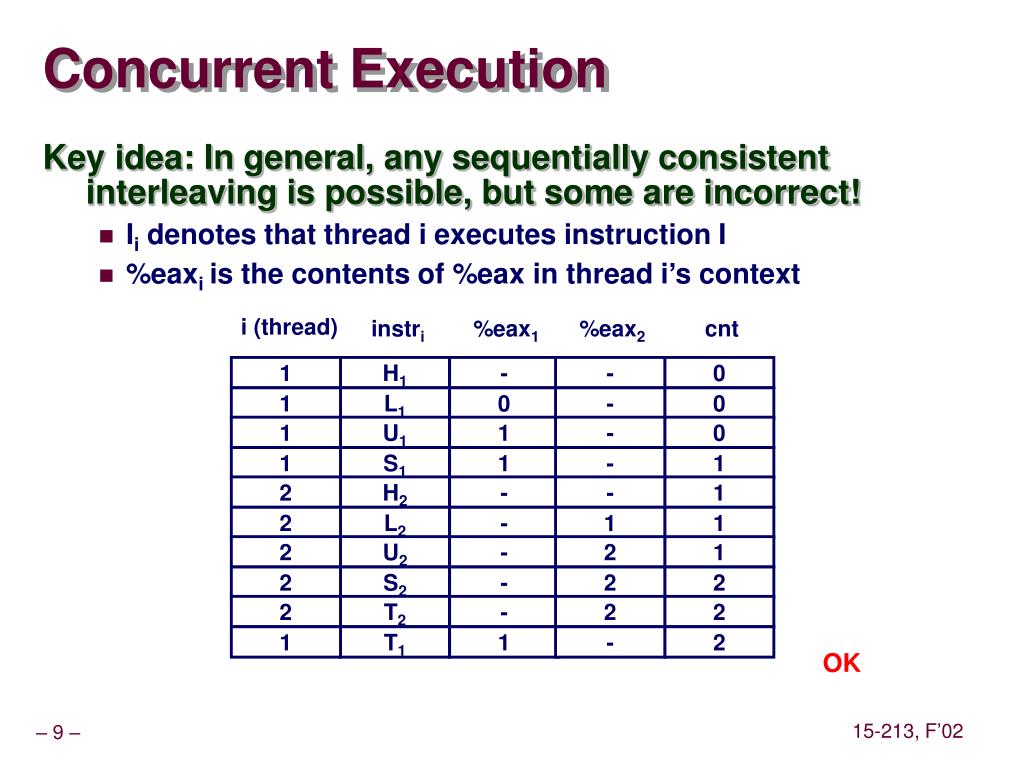 Concurrent Execution

Key idea: In general, any sequentially consistent interleaving is possible, but some are incorrect!

- $I_i$ denotes that thread i executes instruction I
- $\%eax_i$ is the contents of %eax in thread i's context

| i (thread) | $instr_i$ | $\%eax_1$ | $\%eax_2$ | cnt |
|---|---|---|---|---|
| 1 | $H_1$ | - | - | 0 |
| 1 | $L_1$ | 0 | - | 0 |
| 1 | $U_1$ | 1 | - | 0 |
| 1 | $S_1$ | 1 | - | 1 |
| 2 | $H_2$ | - | - | 1 |
| 2 | $L_2$ | - | 1 | 1 |
| 2 | $U_2$ | - | 2 | 1 |
| 2 | $S_2$ | - | 2 | 2 |
| 2 | $T_2$ | - | 2 | 2 |
| 1 | $T_1$ | 1 | - | 2 |

OK

– 9 –

15-213, F'02